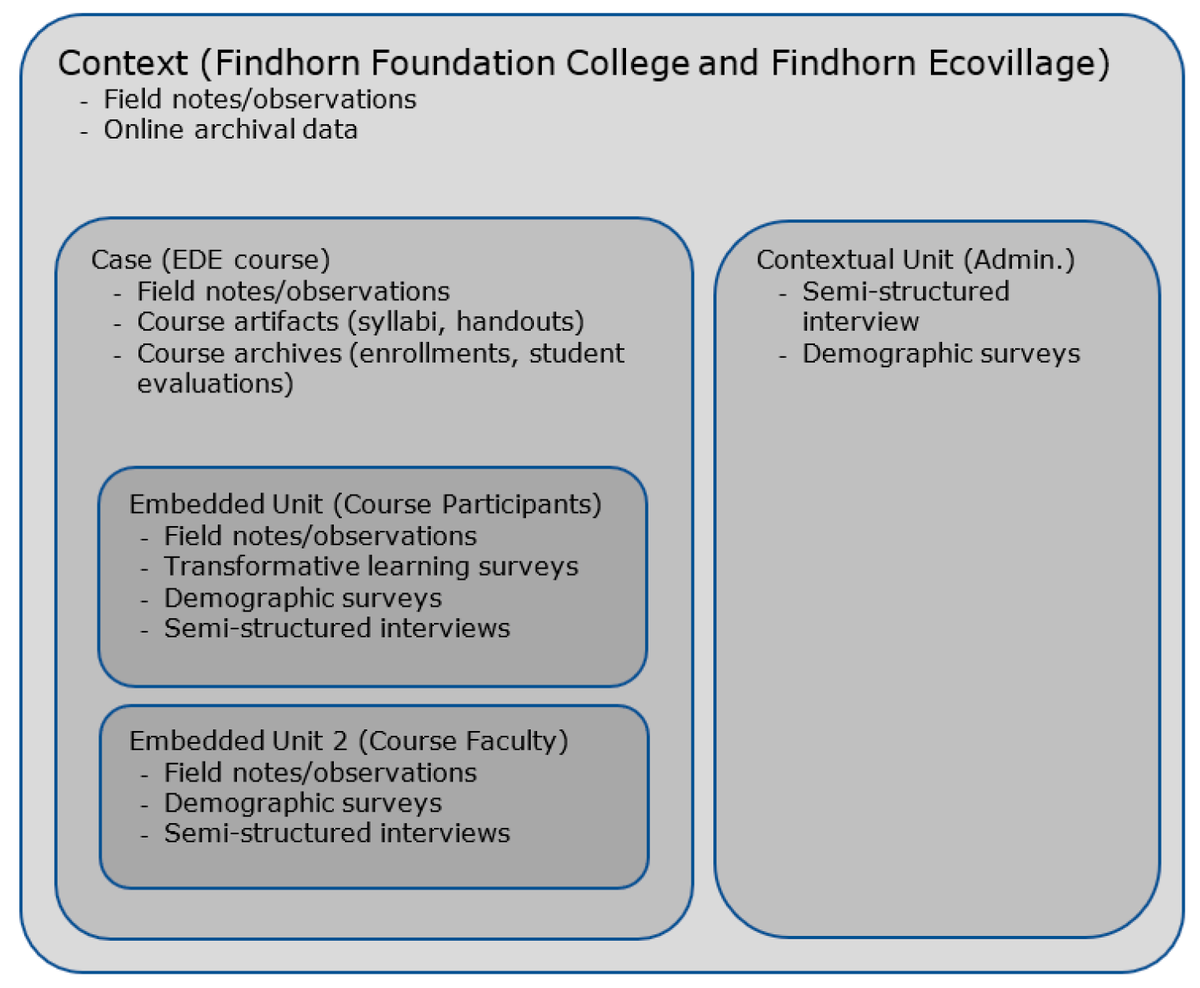 Context (Findhorn Foundation College and Findhorn Ecovillage)
- Field notes/observations
- Online archival data

Case (EDE course)
- Field notes/observations
- Course artifacts (syllabi, handouts)
- Course archives (enrollments, student evaluations)

Embedded Unit (Course Participants)
- Field notes/observations
- Transformative learning surveys
- Demographic surveys
- Semi-structured interviews

Embedded Unit 2 (Course Faculty)
- Field notes/observations
- Demographic surveys
- Semi-structured interviews

Contextual Unit (Admin.)
- Semi-structured interview
- Demographic surveys